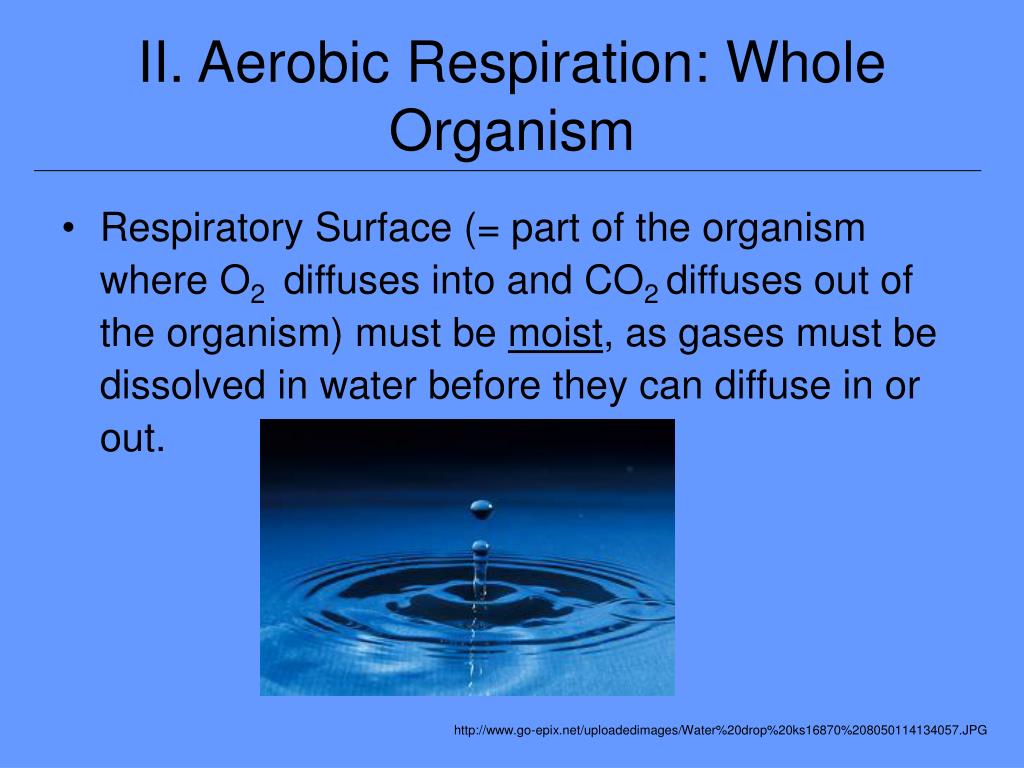 II. Aerobic Respiration: Whole Organism

• Respiratory Surface (= part of the organism where $O_2$ diffuses into and $CO_2$ diffuses out of the organism) must be moist, as gases must be dissolved in water before they can diffuse in or out.

http://www.go-epix.net/uploadedimages/Water%20drop%20ks16870%208050114134057.JPG